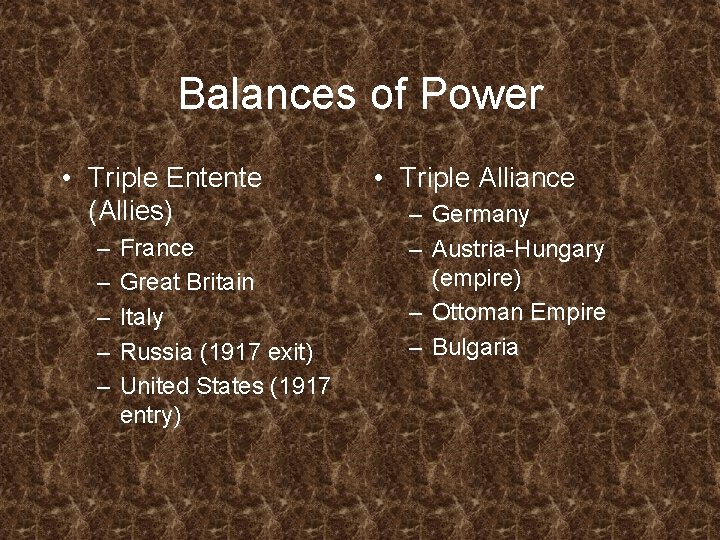 Balances of Power

• Triple Entente (Allies)
– France
– Great Britain
– Italy
– Russia (1917 exit)
– United States (1917 entry)

• Triple Alliance
– Germany
– Austria-Hungary (empire)
– Ottoman Empire
– Bulgaria